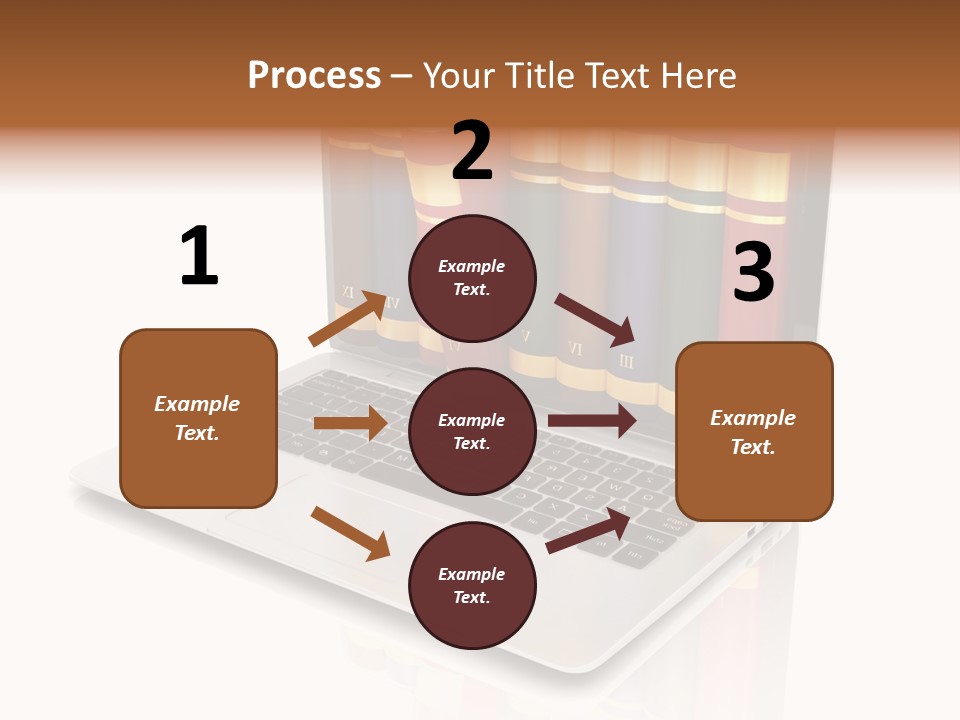 Process – Your Title Text Here

1

Example Text.

2

Example Text.

Example Text.

Example Text.

3

Example Text.